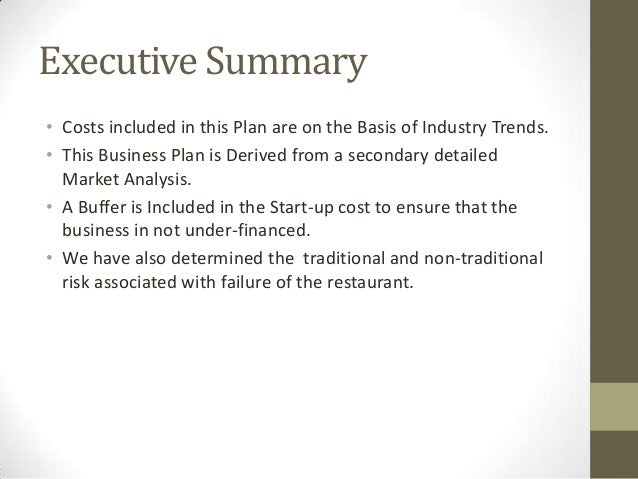 Executive Summary

• Costs included in this Plan are on the Basis of Industry Trends.
• This Business Plan is Derived from a secondary detailed Market Analysis.
• A Buffer is Included in the Start-up cost to ensure that the business in not under-financed.
• We have also determined the traditional and non-traditional risk associated with failure of the restaurant.